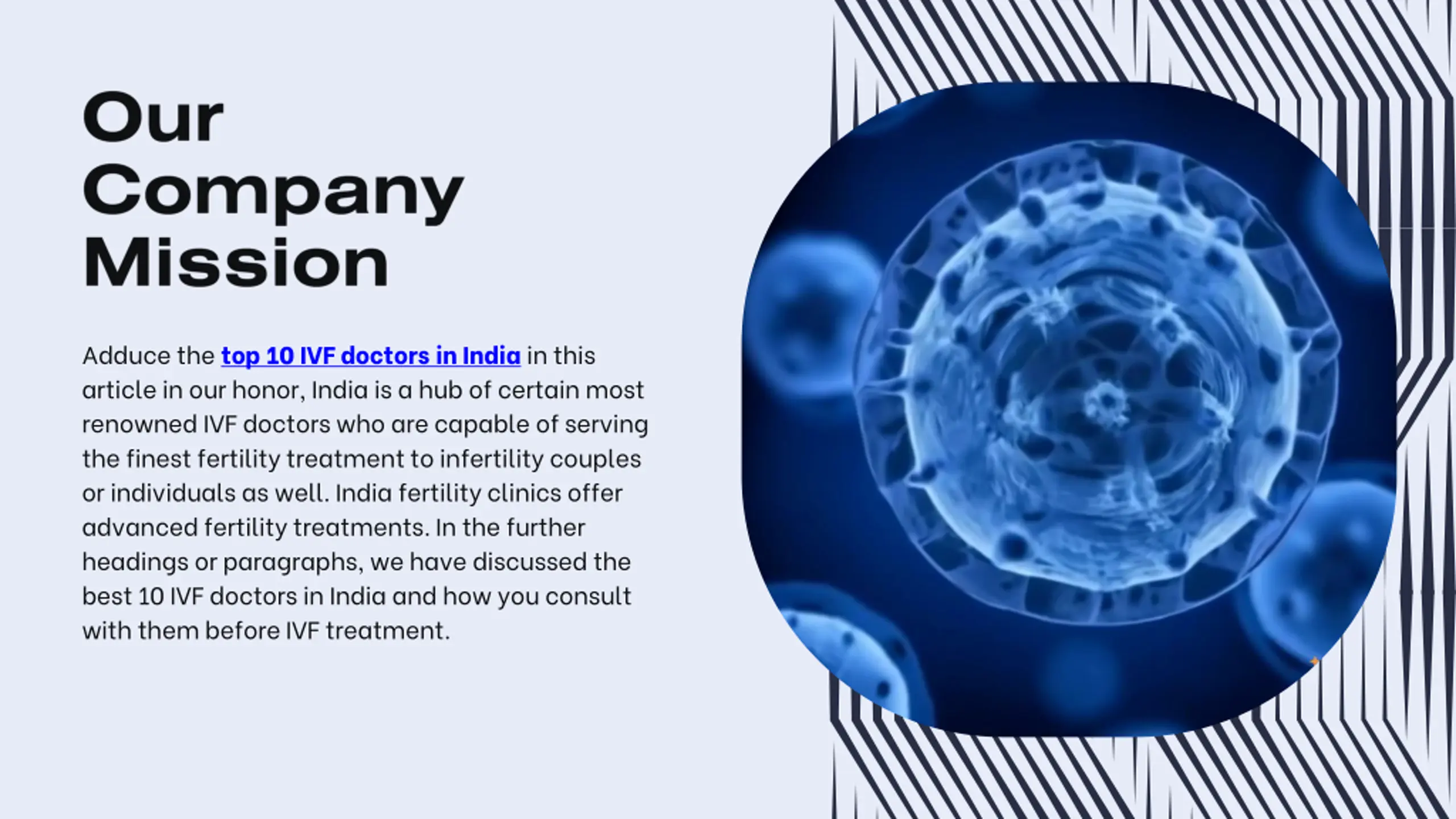 Our Company Mission

Adduce the top 10 IVF doctors in India in this article in our honor, India is a hub of certain most renowned IVF doctors who are capable of serving the finest fertility treatment to infertility couples or individuals as well. India fertility clinics offer advanced fertility treatments. In the further headings or paragraphs, we have discussed the best 10 IVF doctors in India and how you consult with them before IVF treatment.